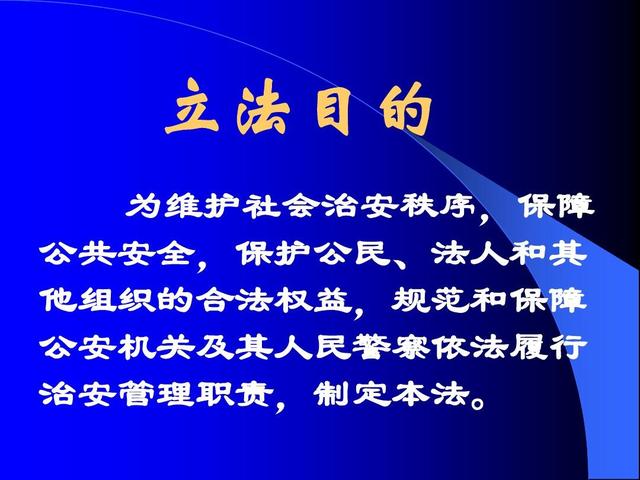 立法目的

为维护社会治安秩序，保障公共安全，保护公民、法人和其他组织的合法权益，规范和保障公安机关及其人民警察依法履行治安管理职责，制定本法。